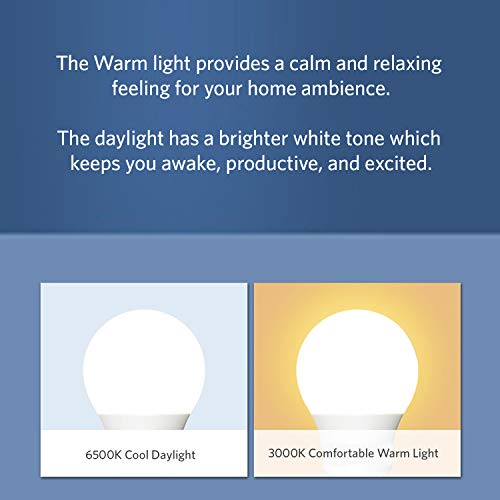 The Warm light provides a calm and relaxing feeling for your home ambience.

The daylight has a brighter white tone which keeps you awake, productive, and excited.

6500K Cool Daylight

3000K Comfortable Warm Light